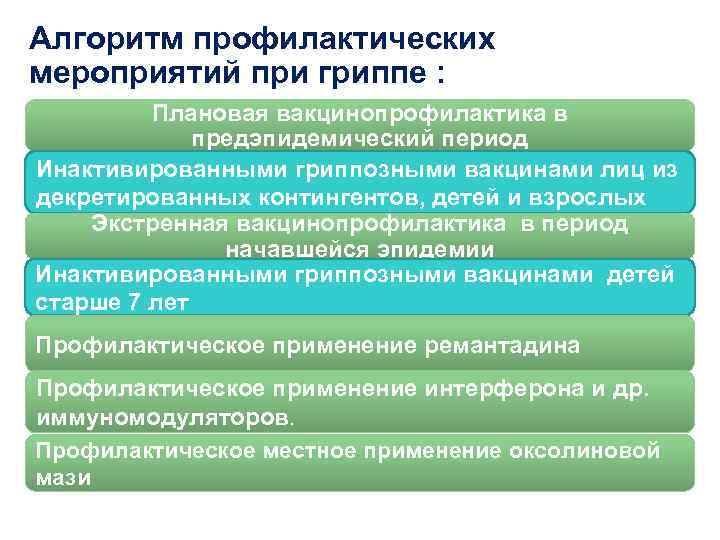 Алгоритм профилактических мероприятий при гриппе :

Плановая вакцинопрофилактика в предэпидемический период

Инактивированными гриппозными вакцинами лиц из декретированных контингентов, детей и взрослых

Экстренная вакцинопрофилактика в период начавшейся эпидемии

Инактивированными гриппозными вакцинами детей старше 7 лет

Профилактическое применение ремантадина

Профилактическое применение интерферона и др. иммуномодуляторов.

Профилактическое местное применение оксолиновой мази